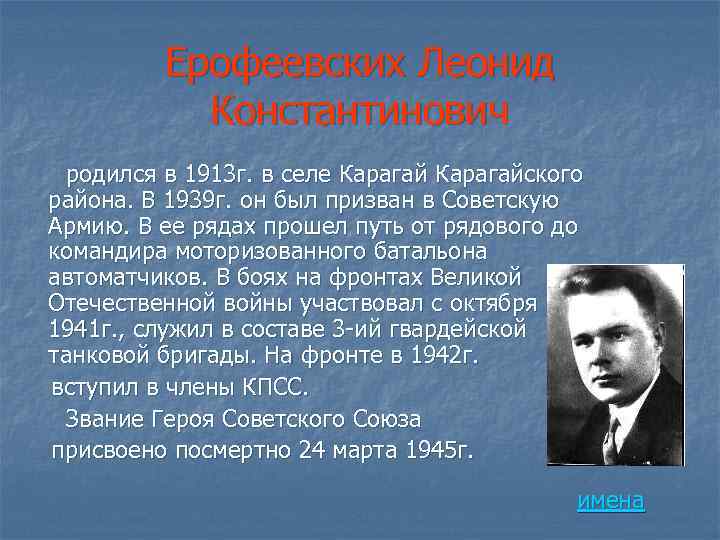 Ерофеевских Леонид Константинович

родился в 1913г. в селе Карагай Карагайского района. В 1939г. он был призван в Советскую Армию. В ее рядах прошел путь от рядового до командира моторизованного батальона автоматчиков. В боях на фронтах Великой Отечественной войны участвовал с октября 1941г., служил в составе 3-ий гвардейской танковой бригады. На фронте в 1942г. вступил в члены КПСС.

Звание Героя Советского Союза присвоено посмертно 24 марта 1945г.

имена